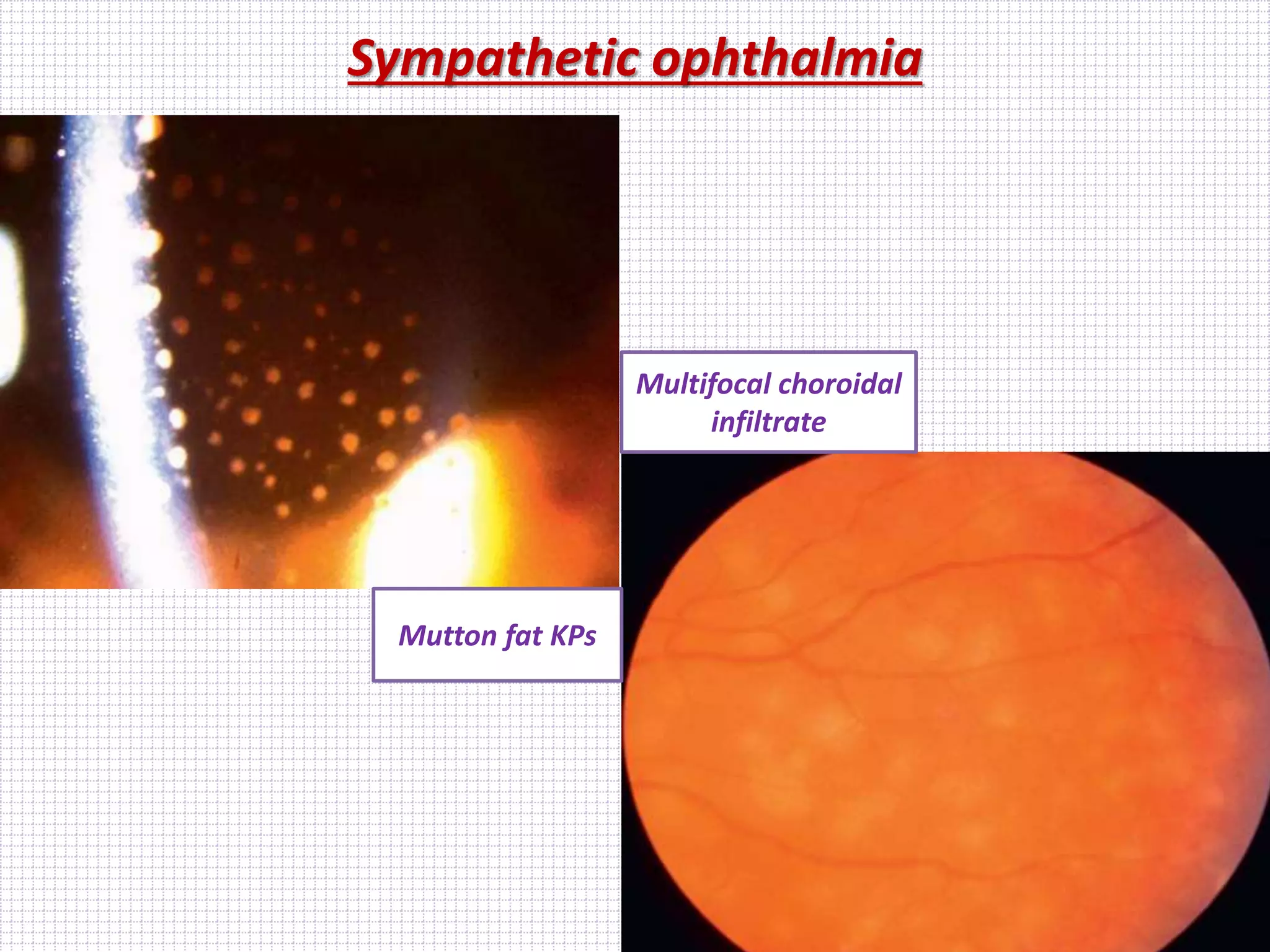 Sympathetic ophthalmia

Multifocal choroidal infiltrate

Mutton fat KPs